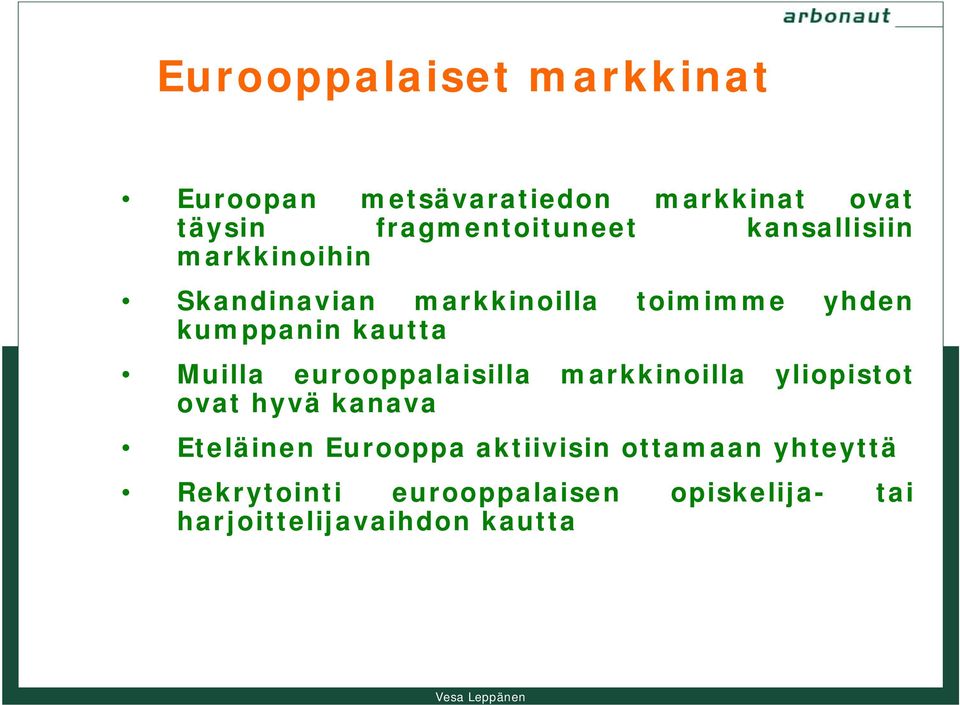 arbonaut

Eurooppalaiset markkinat

• Euroopan metsävaratiedon markkinat ovat täysin fragmentoituneet kansallisiin markkinoihin

• Skandinavian markkinoilla toimimme yhden kumppanin kautta

• Muilla eurooppalaisilla markkinoilla yliopistot ovat hyvä kanava

• Eteläinen Eurooppa aktiivisin ottamaan yhteyttä

• Rekrytointi eurooppalaisen opiskelija- tai harjoittelijavaihdon kautta

Vesa Leppänen